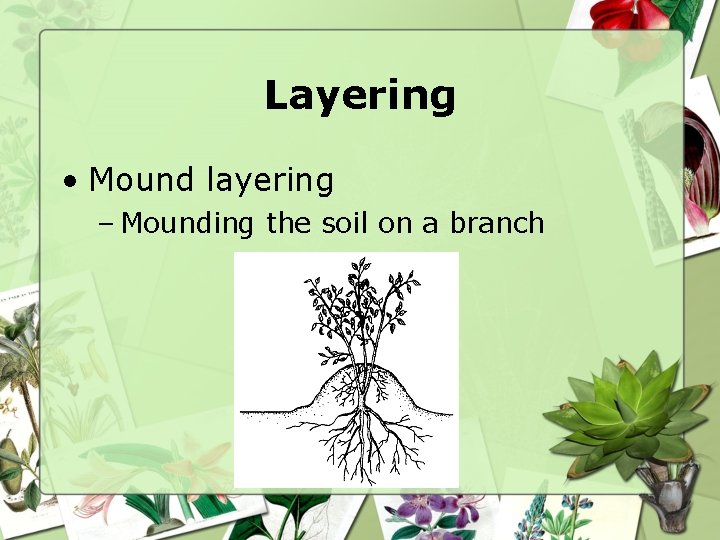 Layering

• Mound layering
  – Mounding the soil on a branch